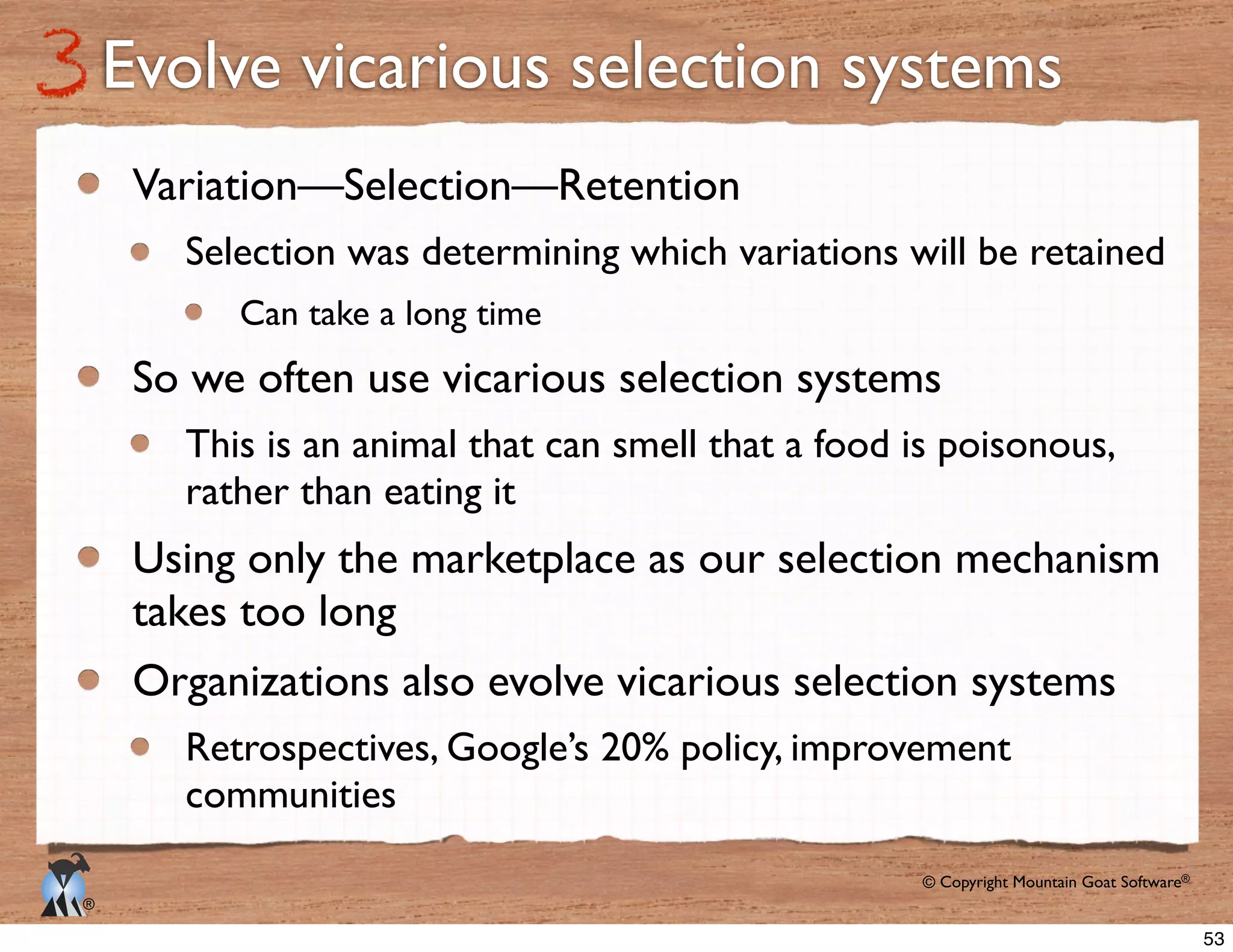 3 Evolve vicarious selection systems

- Variation—Selection—Retention
  - Selection was determining which variations will be retained
    - Can take a long time
- So we often use vicarious selection systems
  - This is an animal that can smell that a food is poisonous, rather than eating it
- Using only the marketplace as our selection mechanism takes too long
- Organizations also evolve vicarious selection systems
  - Retrospectives, Google's 20% policy, improvement communities

®

© Copyright Mountain Goat Software®

53